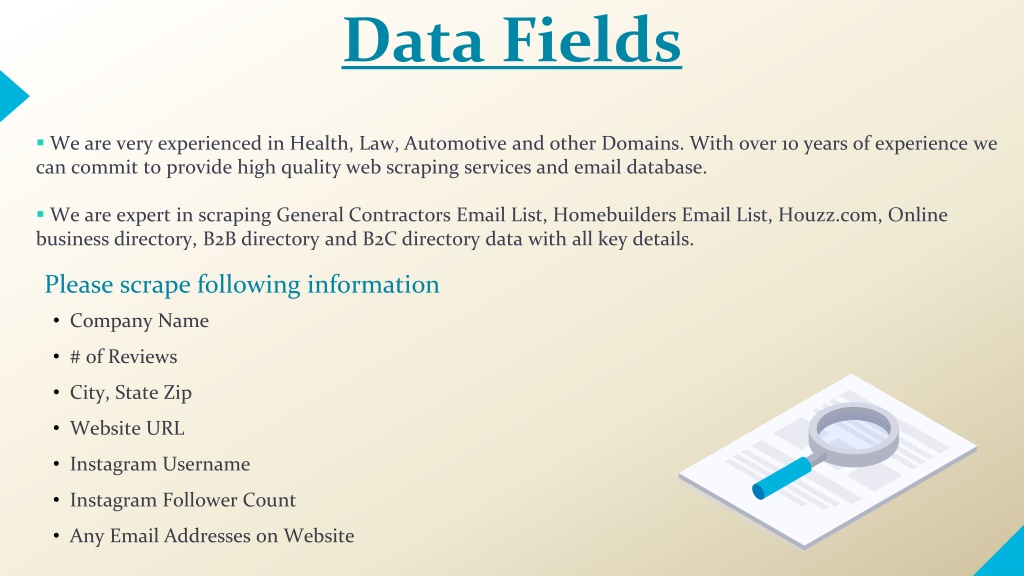 Data Fields

▪ We are very experienced in Health, Law, Automotive and other Domains. With over 10 years of experience we can commit to provide high quality web scraping services and email database.

▪ We are expert in scraping General Contractors Email List, Homebuilders Email List, Houzz.com, Online business directory, B2B directory and B2C directory data with all key details.

Please scrape following information

• Company Name
• # of Reviews
• City, State Zip
• Website URL
• Instagram Username
• Instagram Follower Count
• Any Email Addresses on Website